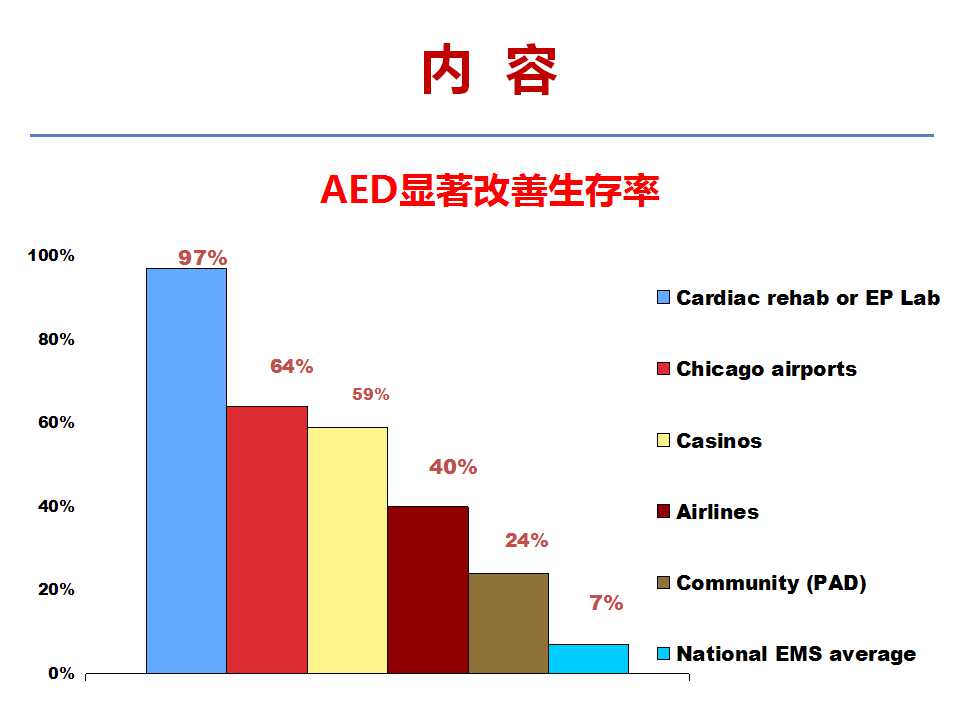 内 容

AED显著改善生存率

100%
80%
60%
40%
20%
0%

97%
64%
59%
40%
24%
7%

Cardiac rehab or EP Lab
Chicago airports
Casinos
Airlines
Community (PAD)
National EMS average